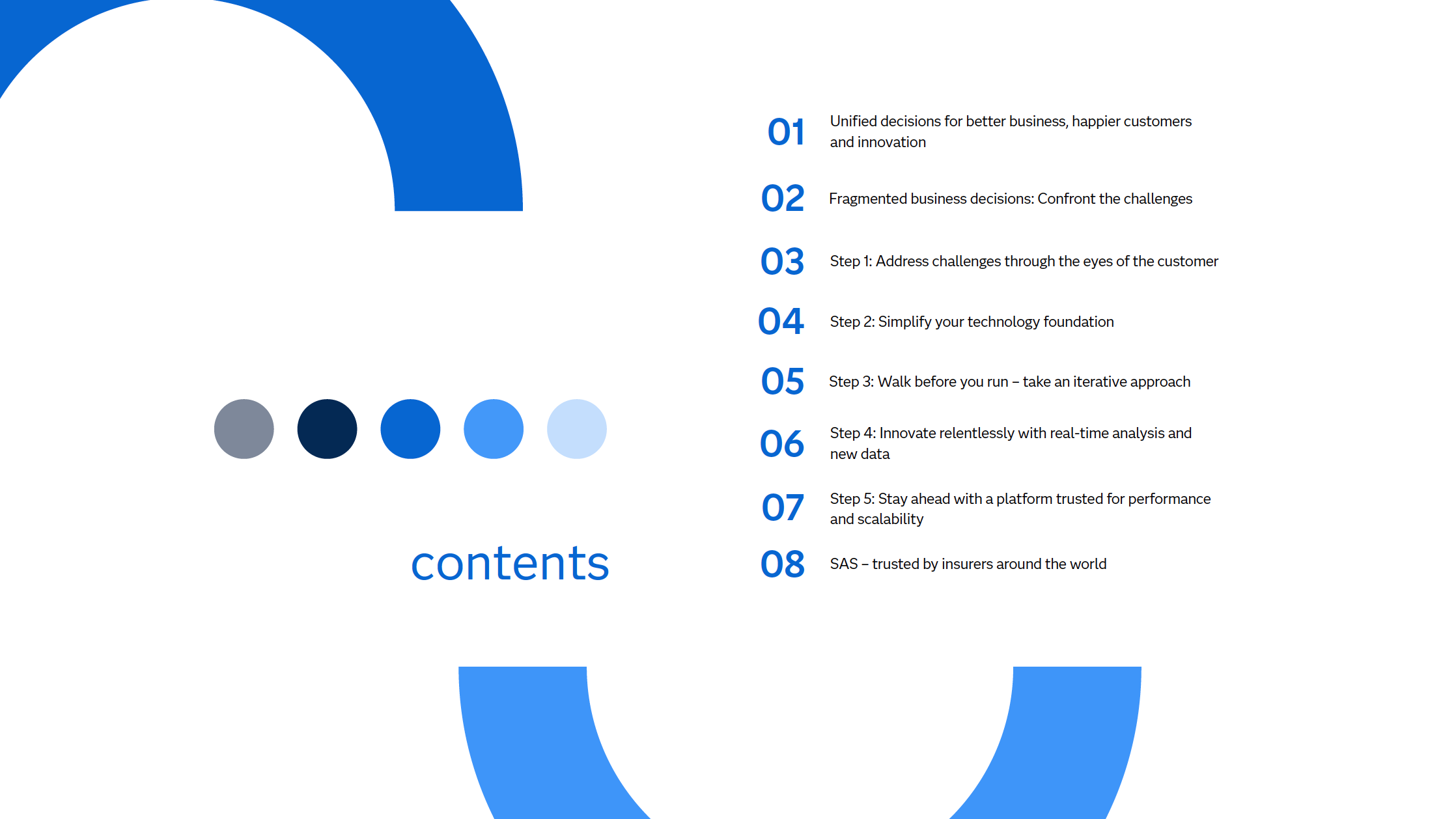 contents

01 Unified decisions for better business, happier customers and innovation

02 Fragmented business decisions: Confront the challenges

03 Step 1: Address challenges through the eyes of the customer

04 Step 2: Simplify your technology foundation

05 Step 3: Walk before you run – take an iterative approach

06 Step 4: Innovate relentlessly with real-time analysis and new data

07 Step 5: Stay ahead with a platform trusted for performance and scalability

08 SAS – trusted by insurers around the world